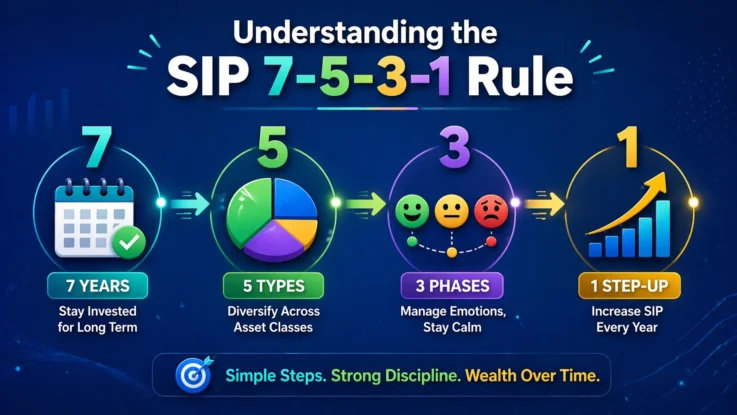 Understanding the
SIP 7-5-3-1 Rule

7
7 YEARS
Stay Invested for Long Term

5
5 TYPES
Diversify Across Asset Classes

3
3 PHASES
Manage Emotions, Stay Calm

1
1 STEP-UP
Increase SIP Every Year

Simple Steps. Strong Discipline. Wealth Over Time.